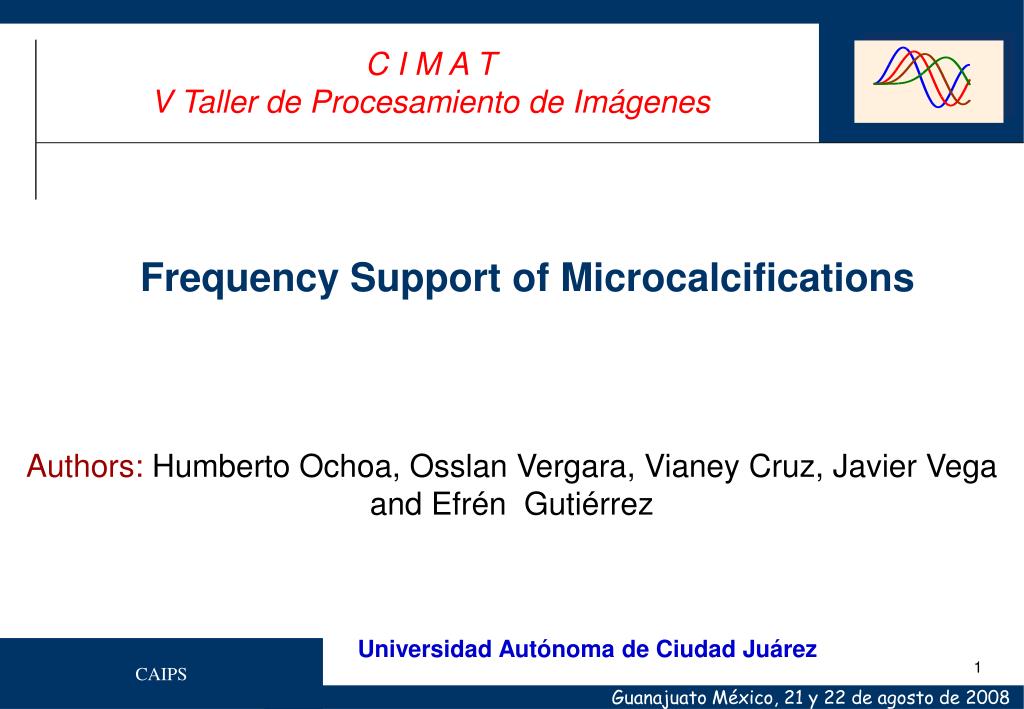 C I M A T
V Taller de Procesamiento de Imágenes

Frequency Support of Microcalcifications

Authors: Humberto Ochoa, Osslan Vergara, Vianey Cruz, Javier Vega and Efrén Gutiérrez

Universidad Autónoma de Ciudad Juárez

CAIPS

1

Guanajuato México, 21 y 22 de agosto de 2008